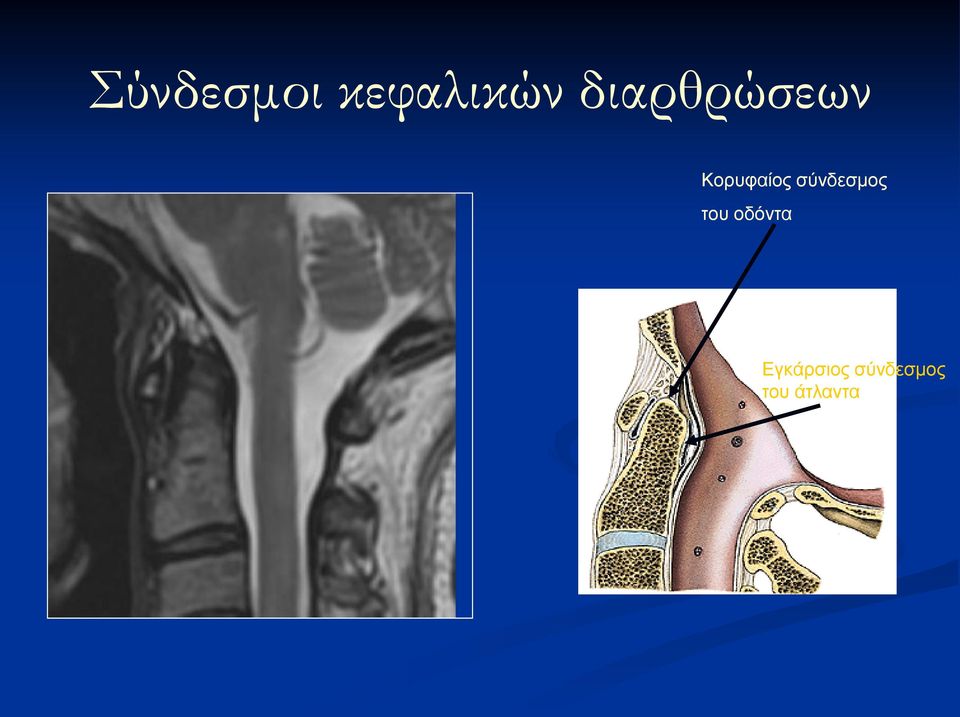 Σύνδεσμοι κεφαλικών διαρθρώσεων

Κορυφαίος σύνδεσμος του οδόντα

Εγκάρσιος σύνδεσμος του άτλαντα